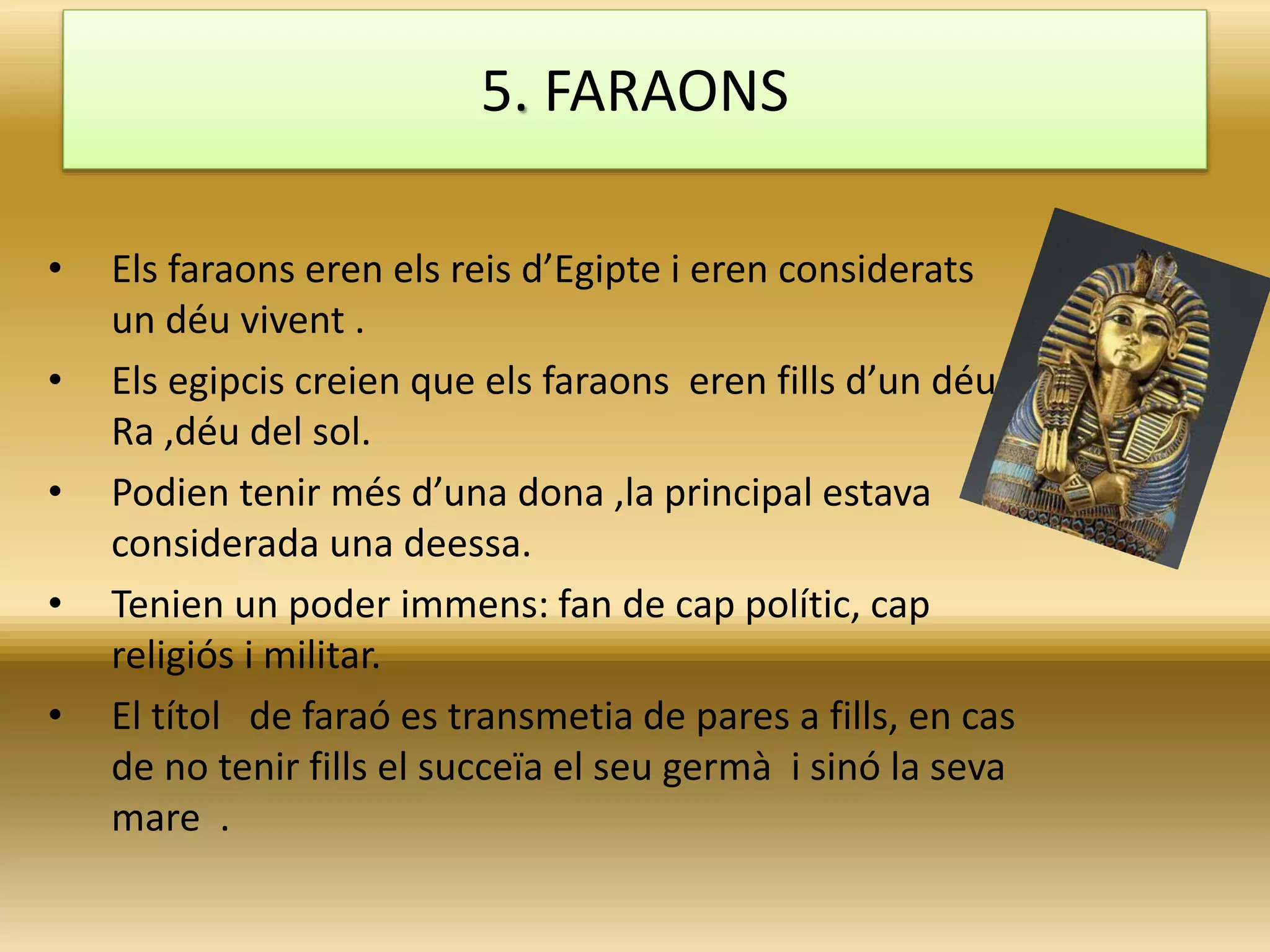 5. FARAONS

• Els faraons eren els reis d’Egipte i eren considerats un déu vivent .

• Els egipcis creien que els faraons eren fills d’un déu Ra ,déu del sol.

• Podien tenir més d’una dona ,la principal estava considerada una deessa.

• Tenien un poder immens: fan de cap polític, cap religiós i militar.

• El títol de faraó es transmetia de pares a fills, en cas de no tenir fills el succeïa el seu germà i sinó la seva mare .